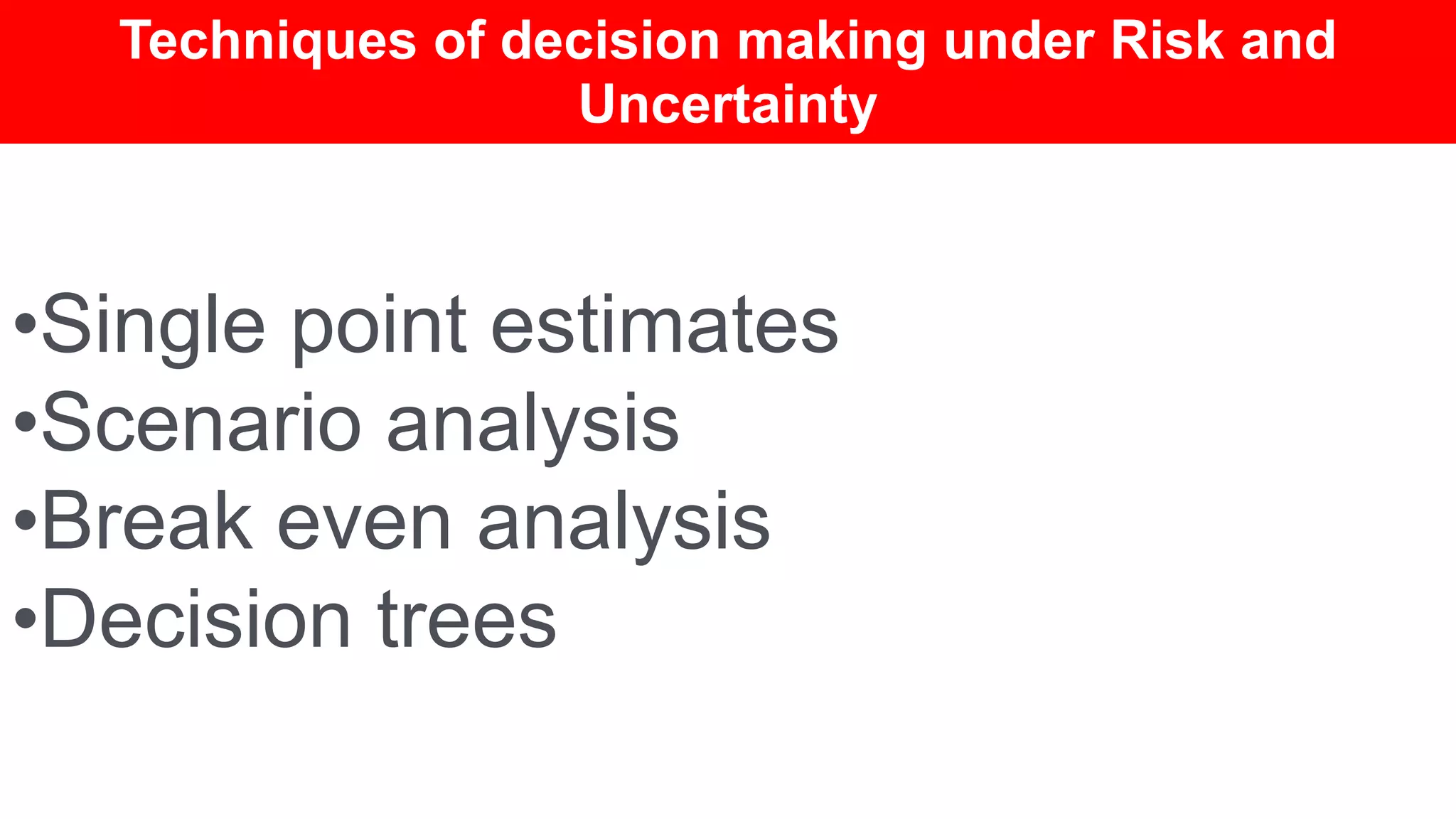 Techniques of decision making under Risk and Uncertainty

•Single point estimates
•Scenario analysis
•Break even analysis
•Decision trees